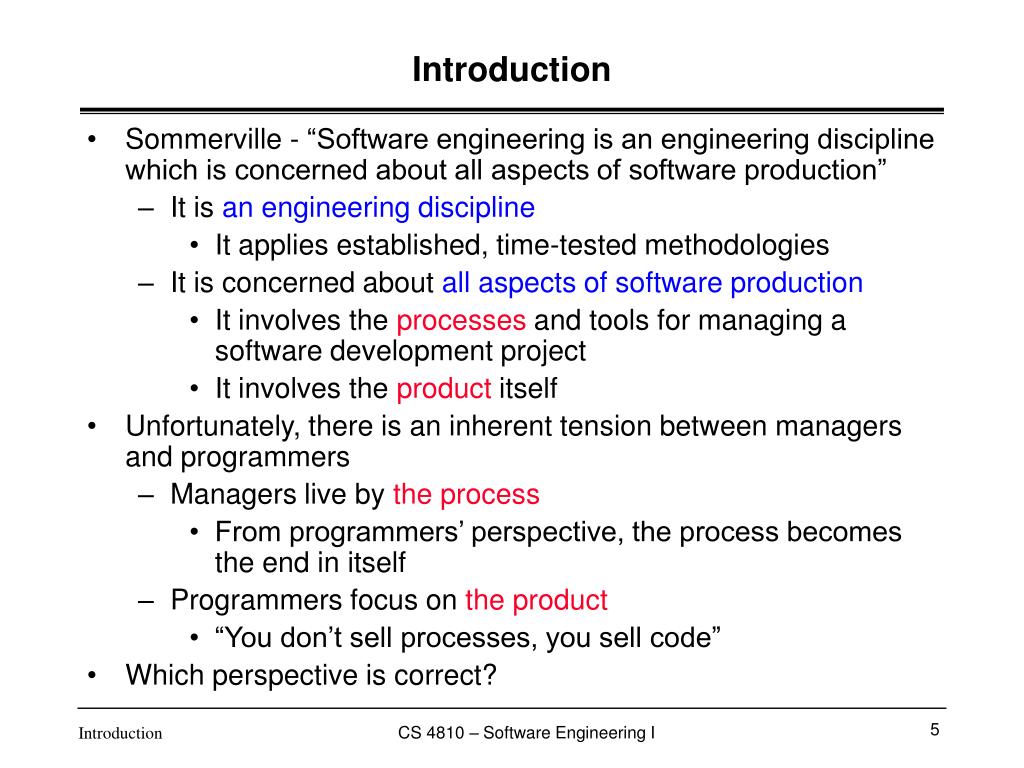 Introduction

• Sommerville - “Software engineering is an engineering discipline which is concerned about all aspects of software production”
– It is an engineering discipline
• It applies established, time-tested methodologies
– It is concerned about all aspects of software production
• It involves the processes and tools for managing a software development project
• It involves the product itself
• Unfortunately, there is an inherent tension between managers and programmers
– Managers live by the process
• From programmers’ perspective, the process becomes the end in itself
– Programmers focus on the product
• “You don’t sell processes, you sell code”
• Which perspective is correct?

Introduction CS 4810 – Software Engineering I 5